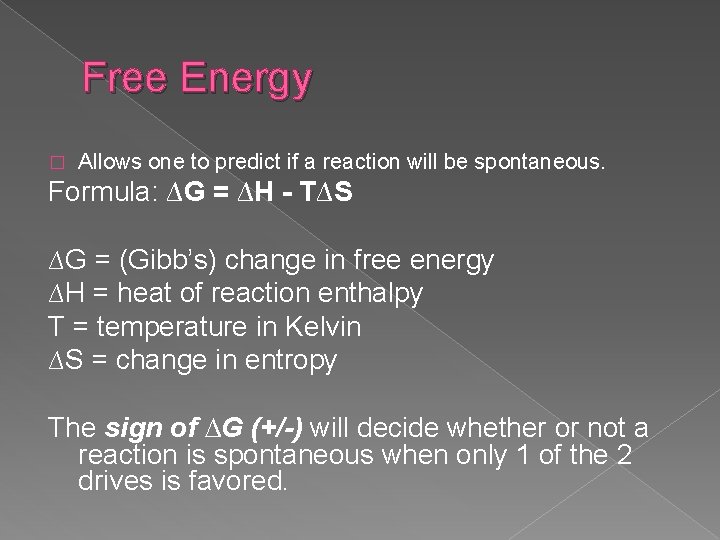 Free Energy

Allows one to predict if a reaction will be spontaneous.

Formula: $\Delta G = \Delta H - T\Delta S$

$\Delta G$ = (Gibb's) change in free energy
$\Delta H$ = heat of reaction enthalpy
T = temperature in Kelvin
$\Delta S$ = change in entropy

The sign of $\Delta G$ (+/-) will decide whether or not a reaction is spontaneous when only 1 of the 2 drives is favored.